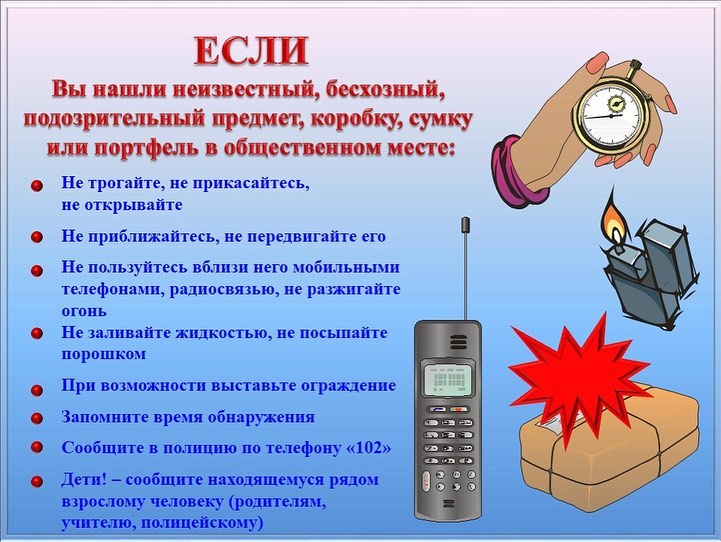 ЕСЛИ
Вы нашли неизвестный, бесхозный, подозрительный предмет, коробку, сумку или портфель в общественном месте:

Не трогайте, не прикасайтесь, не открывайте

Не приближайтесь, не передвигайте его

Не пользуйтесь вблизи него мобильными телефонами, радиосвязью, не разжигайте огонь

Не заливайте жидкостью, не посыпайте порошком

При возможности выставьте ограждение

Запомните время обнаружения

Сообщите в полицию по телефону «102»

Дети! – сообщите находящемуся рядом взрослому человеку (родителям, учителю, полицейскому)